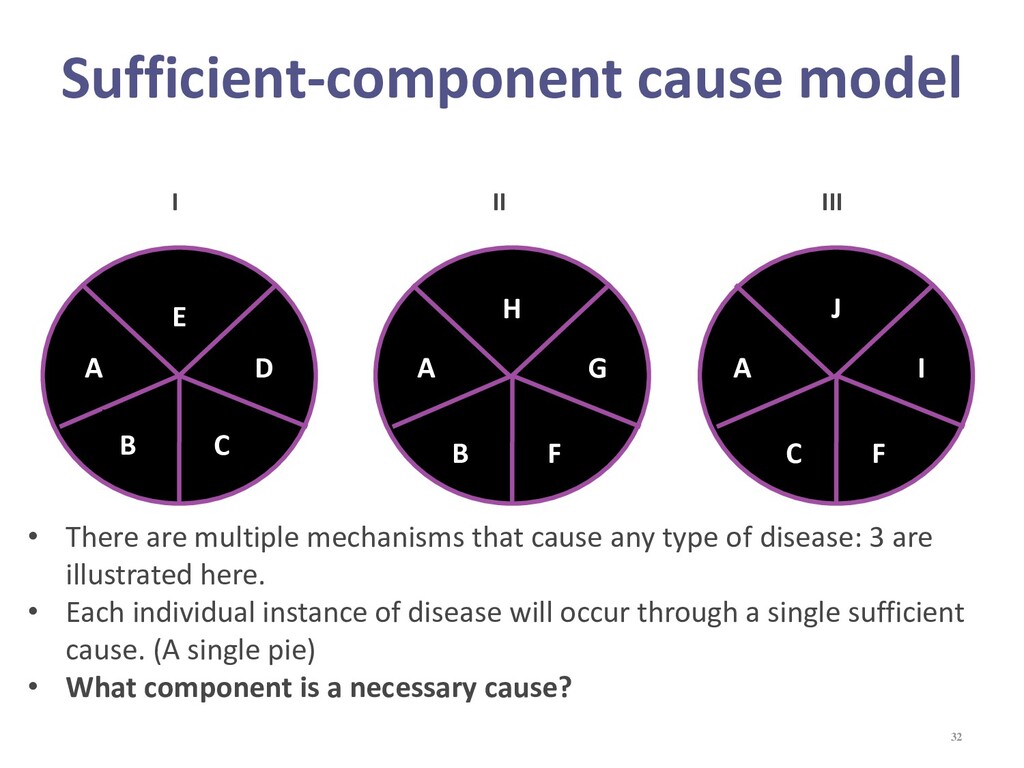 Sufficient-component cause model

I

E
A
D
B
C

II

H
A
G
B
F

III

J
A
I
C
F

• There are multiple mechanisms that cause any type of disease: 3 are illustrated here.
• Each individual instance of disease will occur through a single sufficient cause. (A single pie)
• **What component is a necessary cause?**

32